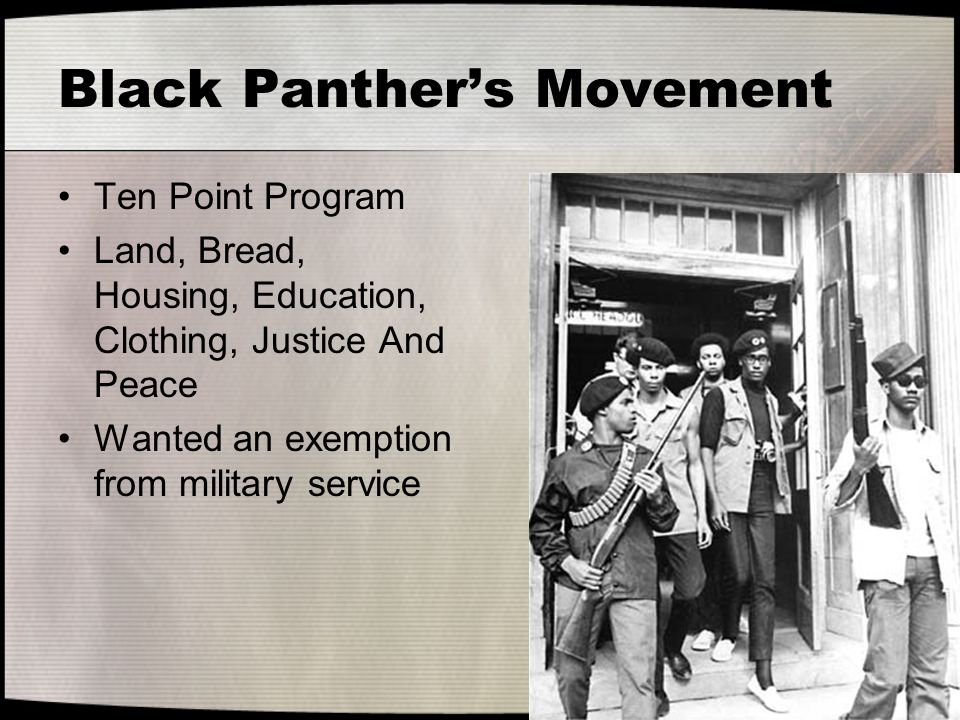 Black Panther's Movement

• Ten Point Program
• Land, Bread, Housing, Education, Clothing, Justice And Peace
• Wanted an exemption from military service